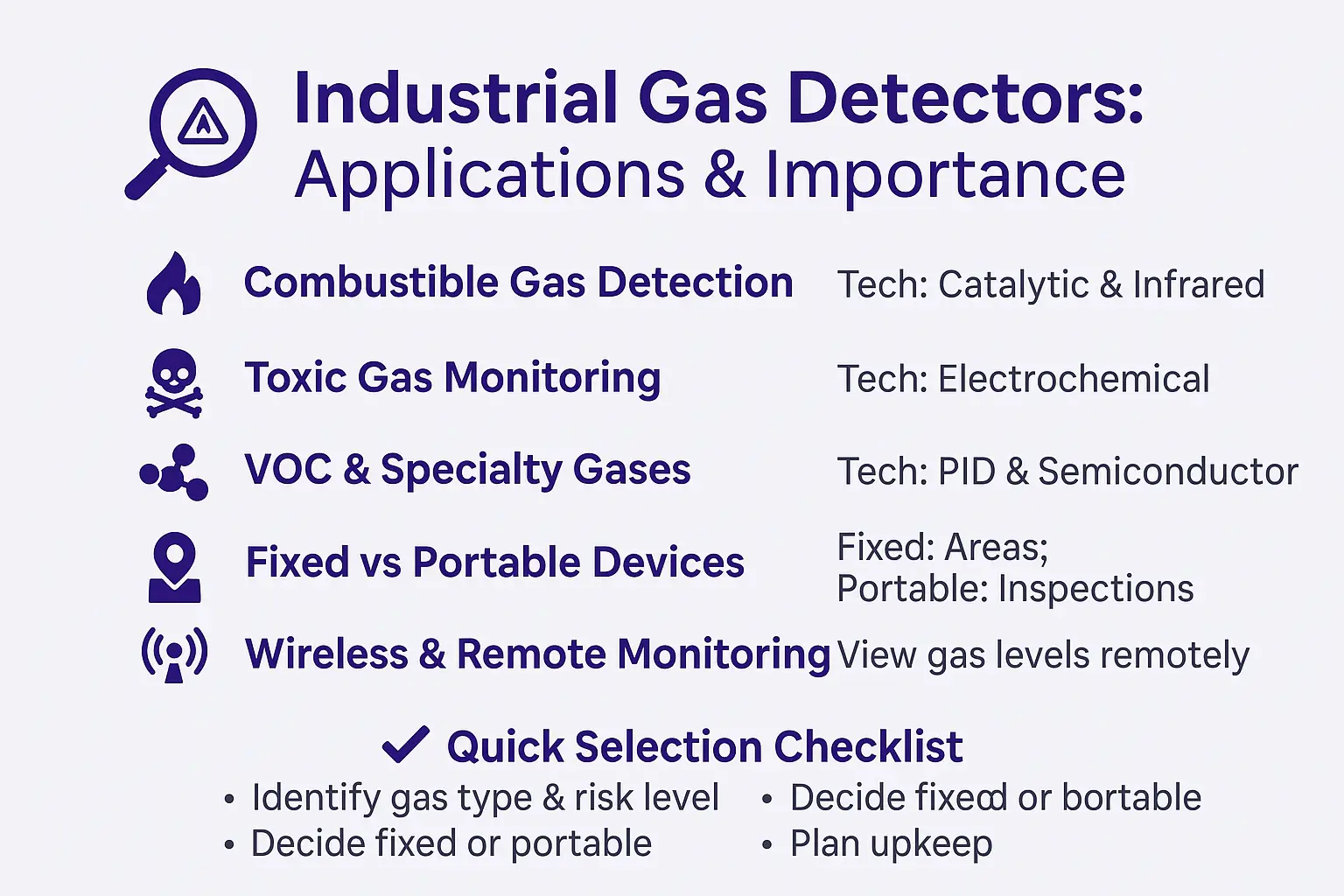 Industrial Gas Detectors: Applications & Importance

Combustible Gas Detection
Tech: Catalytic & Infrared

Toxic Gas Monitoring
Tech: Electrochemical

VOC & Specialty Gases
Tech: PID & Semiconductor

Fixed vs Portable Devices
Fixed: Areas; Portable: Inspections

Wireless & Remote Monitoring
View gas levels remotely

Quick Selection Checklist

• Identify gas type & risk level
• Decide fixed or portable
• Decide fixed or bortable
• Plan upkeep